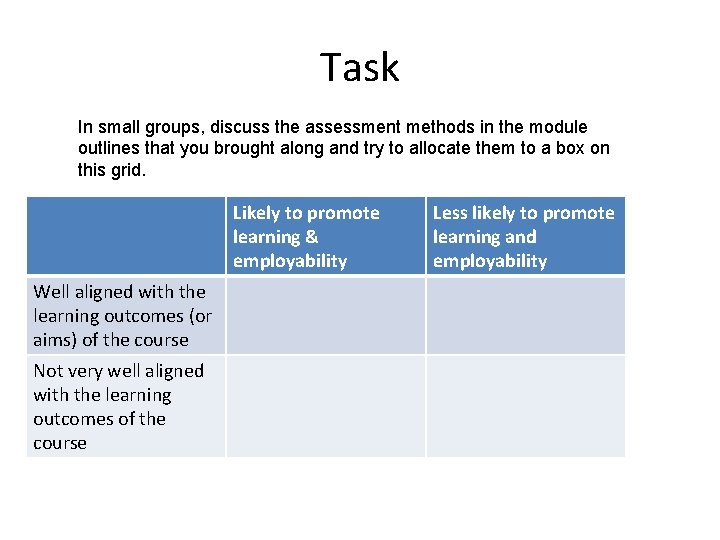 Task

In small groups, discuss the assessment methods in the module outlines that you brought along and try to allocate them to a box on this grid.

| | Likely to promote learning & employability | Less likely to promote learning and employability |
|---|---|---|
| Well aligned with the learning outcomes (or aims) of the course | | |
| Not very well aligned with the learning outcomes of the course | | |